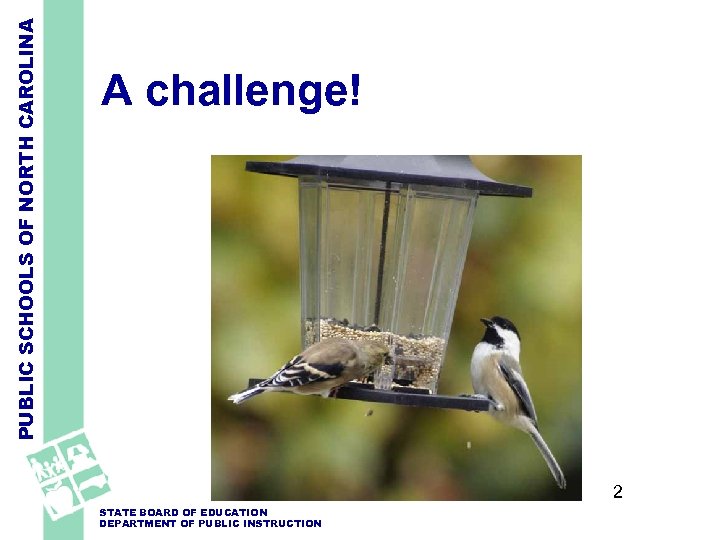 PUBLIC SCHOOLS OF NORTH CAROLINA

A challenge!

2

STATE BOARD OF EDUCATION
DEPARTMENT OF PUBLIC INSTRUCTION